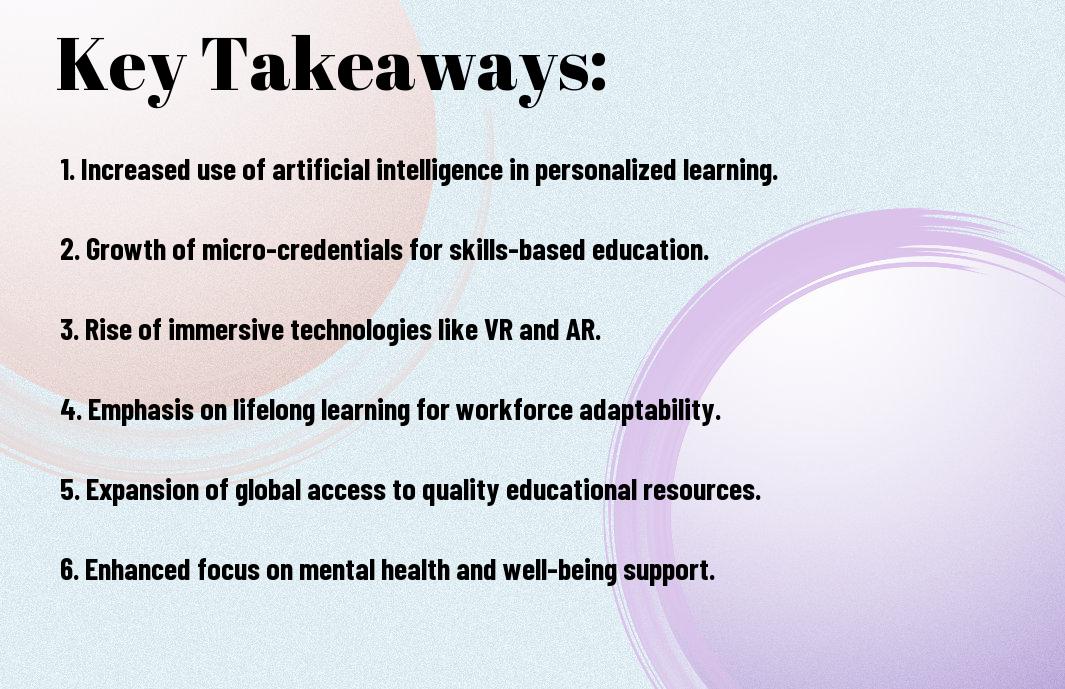 Key Takeaways:

1. Increased use of artificial intelligence in personalized learning.

2. Growth of micro-credentials for skills-based education.

3. Rise of immersive technologies like VR and AR.

4. Emphasis on lifelong learning for workforce adaptability.

5. Expansion of global access to quality educational resources.

6. Enhanced focus on mental health and well-being support.